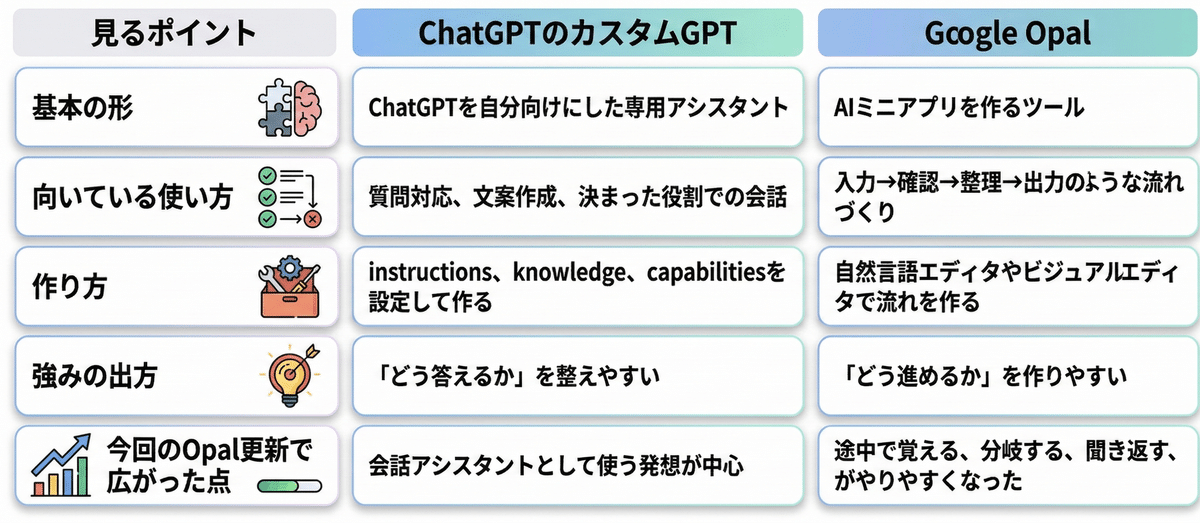 | 見るポイント | ChatGPTのカスタムGPT | Google Opal |
|---|---|---|
| 基本の形 | ChatGPTを自分向けにした専用アシスタント | AIミニアプリを作るツール |
| 向いている使い方 | 質問対応、文案作成、決まった役割での会話 | 入力→確認→整理→出力のような流れづくり |
| 作り方 | instructions、knowledge、capabilitiesを設定して作る | 自然言語エディタやビジュアルエディタで流れを作る |
| 強みの出方 | 「どう答えるか」を整えやすい | 「どう進めるか」を作りやすい |
| 今回のOpal更新で広がった点 | 会話アシスタントとして使う発想が中心 | 途中で覚える、分岐する、聞き返す、がやりやすくなった |